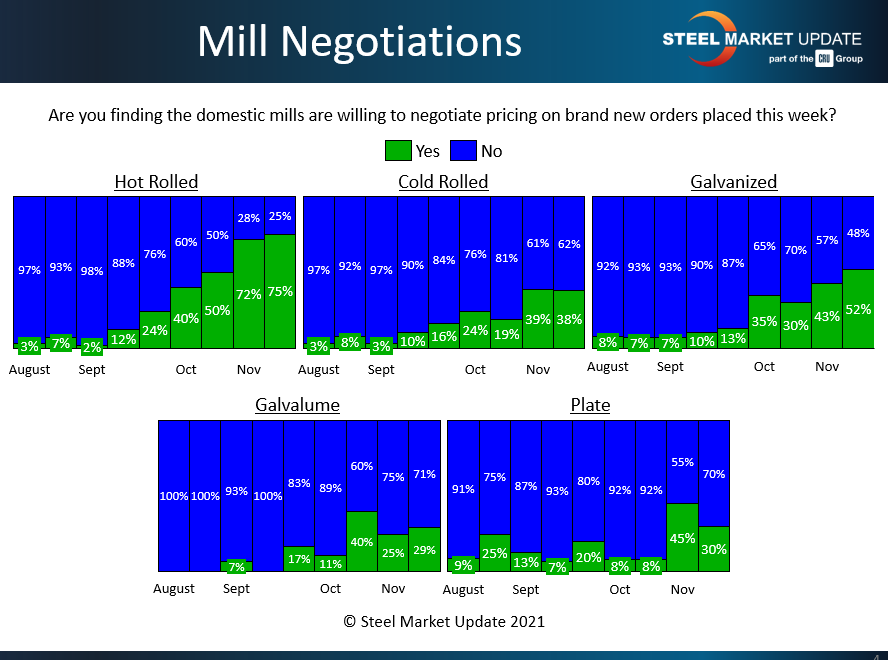 Mill Negotiations

STEEL MARKET UPDATE
part of the CRU Group

Are you finding the domestic mills are willing to negotiate pricing on brand new orders placed this week?

Yes No

Hot Rolled

97% 93% 98% 88% 76% 60% 50% 28% 25%
3% 7% 2% 12% 24% 40% 50% 72% 75%
August Sept Oct Nov

Cold Rolled

97% 92% 97% 90% 84% 76% 81% 61% 62%
3% 8% 3% 10% 16% 24% 19% 39% 38%
August Sept Oct Nov

Galvanized

92% 93% 93% 90% 87% 65% 70% 57% 48%
8% 7% 7% 10% 13% 35% 30% 43% 52%
August Sept Oct Nov

Galvalume

100% 100% 93% 100% 83% 89% 60% 75% 71%
7% 17% 11% 40% 25% 29%
August Sept Oct Nov

Plate

91% 75% 87% 93% 80% 92% 92% 55% 70%
9% 25% 13% 7% 20% 8% 8% 45% 30%
August Sept Oct Nov

© Steel Market Update 2021

4